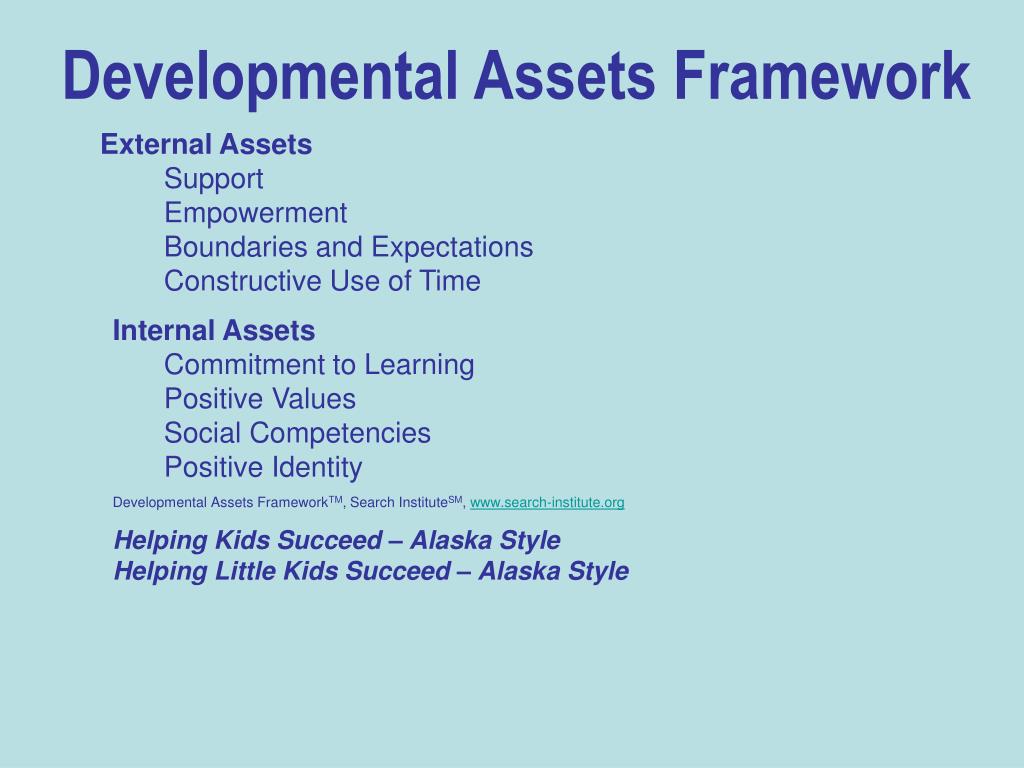 Developmental Assets Framework

External Assets
Support
Empowerment
Boundaries and Expectations
Constructive Use of Time

Internal Assets
Commitment to Learning
Positive Values
Social Competencies
Positive Identity

Developmental Assets Framework$^{TM}$, Search Institute$^{SM}$, www.search-institute.org

Helping Kids Succeed – Alaska Style
Helping Little Kids Succeed – Alaska Style